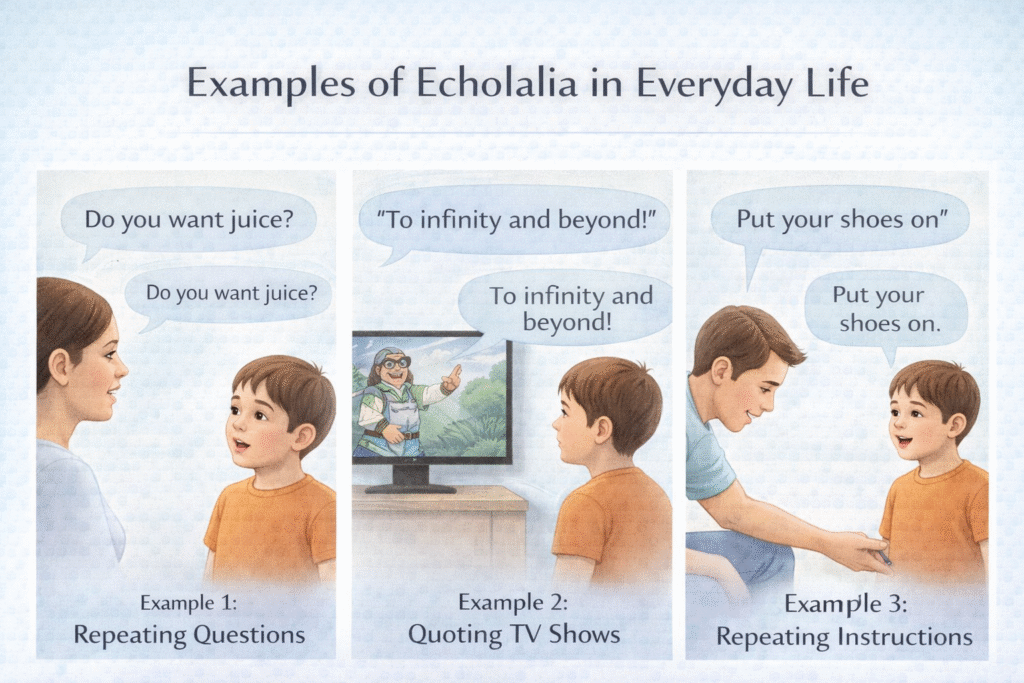 Examples of Echolalia in Everyday Life

Do you want juice?

Do you want juice?

Example 1:
Repeating Questions

"To infinity and beyond!"

To infinity and beyond!

Example 2:
Quoting TV Shows

Put your shoes on"

Put your shoes on.

Example 3:
Repeating Instructions